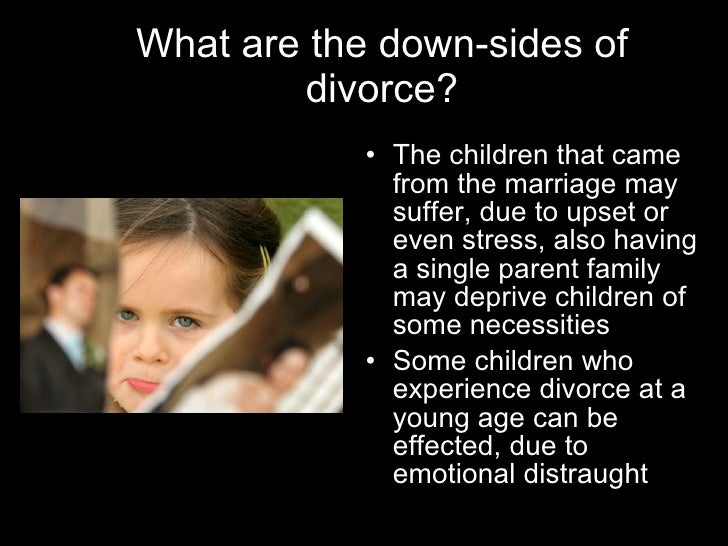 What are the down-sides of divorce?

• The children that came from the marriage may suffer, due to upset or even stress, also having a single parent family may deprive children of some necessities
• Some children who experience divorce at a young age can be effected, due to emotional distraught